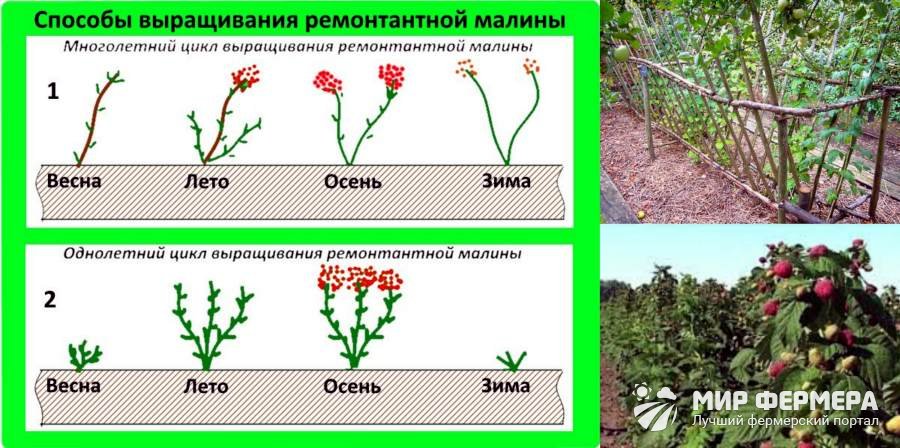 Способы выращивания ремонтантной малины

Многолетний цикл выращивания ремонтантной малины

1

Весна Лето Осень Зима

Однолетний цикл выращивания ремонтантной малины

2

Весна Лето Осень Зима

МИР ФЕРМЕРА
Лучший фермерский портал